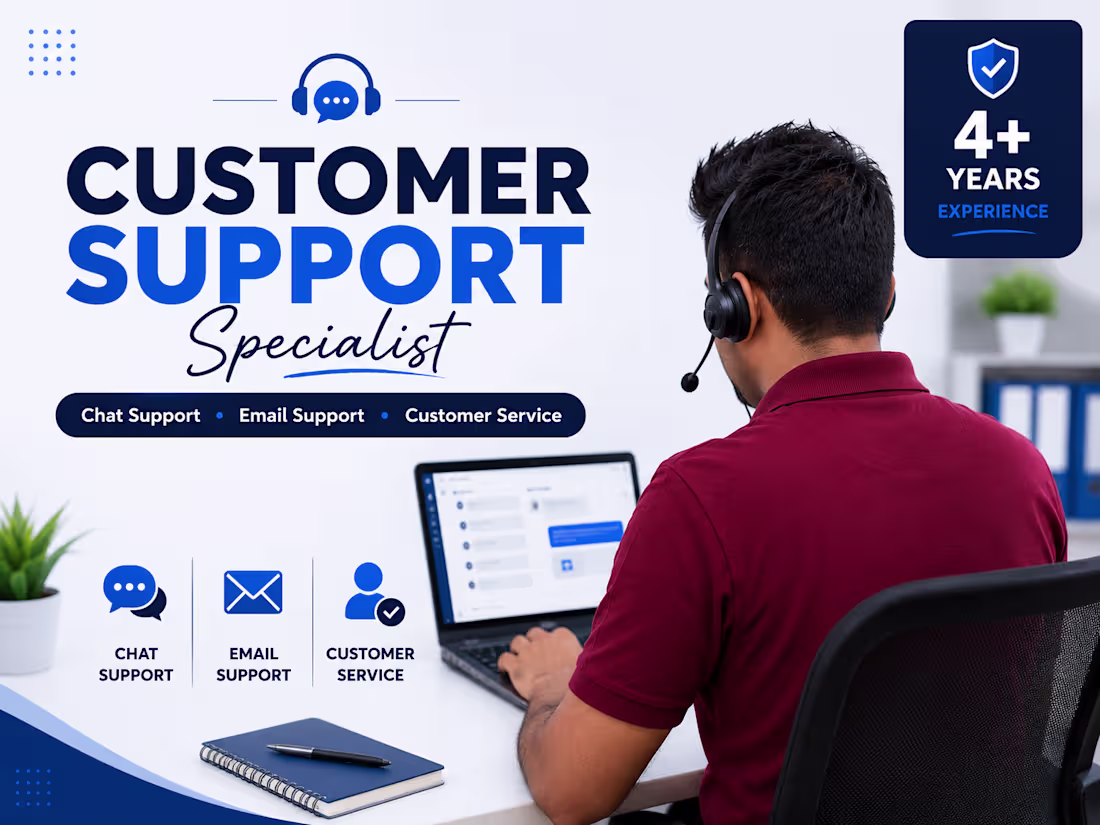 CUSTOMER SUPPORT
Specialist

Chat Support • Email Support • Customer Service

4+ YEARS
EXPERIENCE

CHAT SUPPORT

EMAIL SUPPORT

CUSTOMER SERVICE